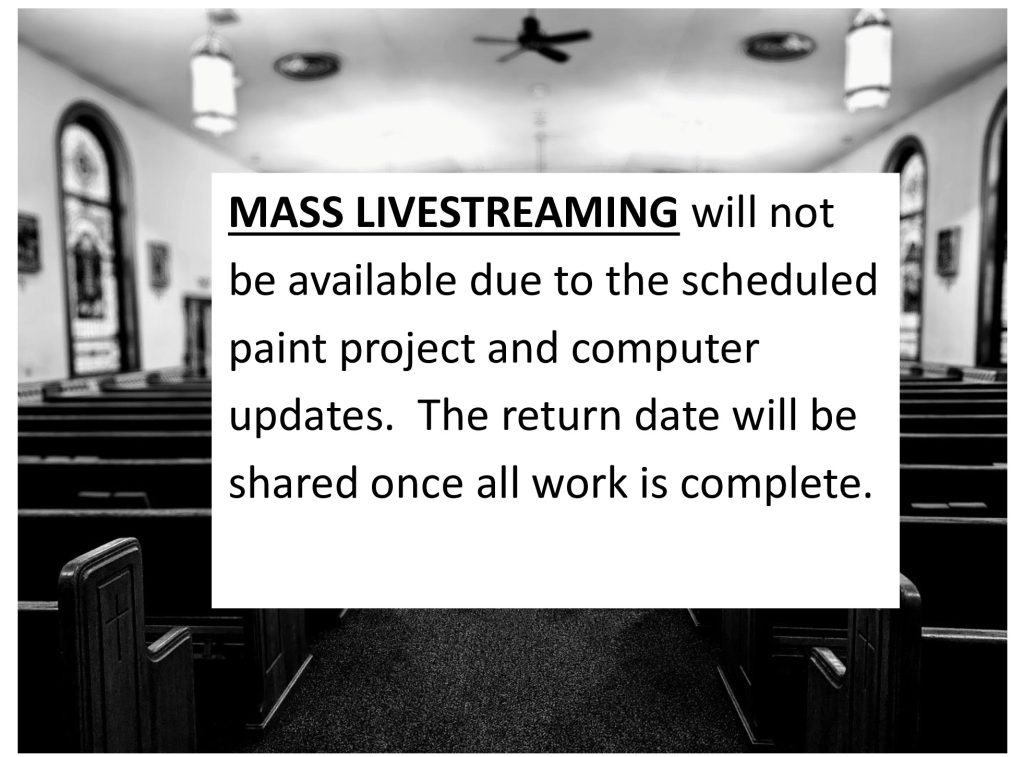 MASS LIVESTREAMING will not be available due to the scheduled paint project and computer updates.  The return date will be shared once all work is complete.